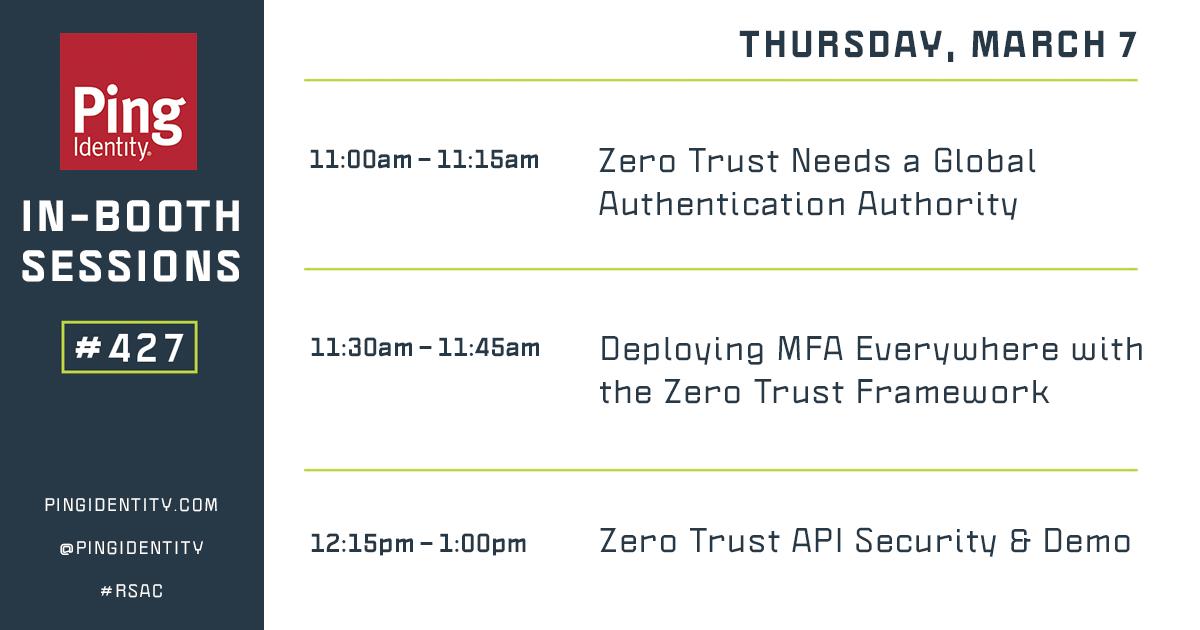 Ping Identity.

IN-BOOTH SESSIONS

#427

PINGIDENTITY.COM

@PINGIDENTITY

#RSAC

THURSDAY, MARCH 7

11:00am – 11:15am Zero Trust Needs a Global Authentication Authority

11:30am – 11:45am Deploying MFA Everywhere with the Zero Trust Framework

12:15pm – 1:00pm Zero Trust API Security & Demo